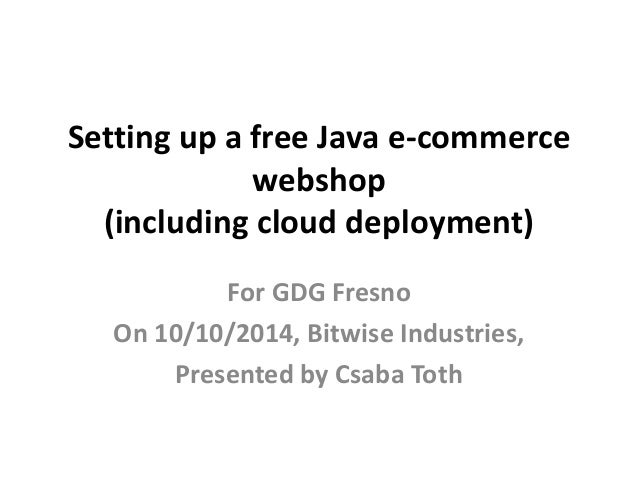 Setting up a free Java e-commerce webshop
(including cloud deployment)

For GDG Fresno
On 10/10/2014, Bitwise Industries,
Presented by Csaba Toth